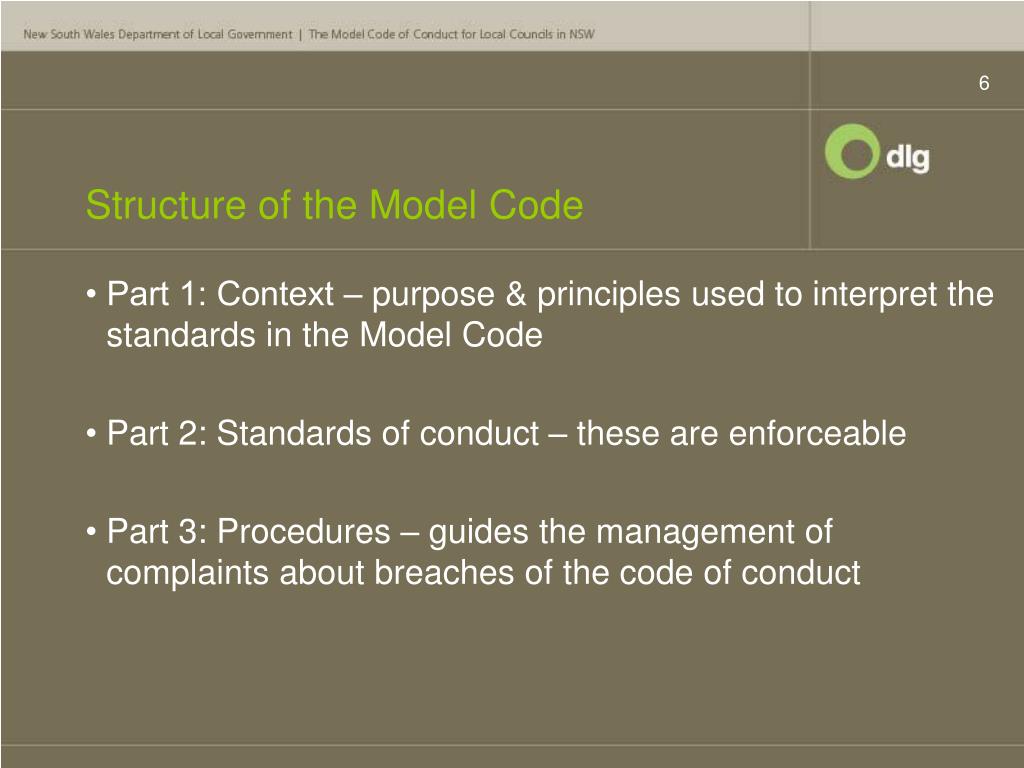 New South Wales Department of Local Government | The Model Code of Conduct for Local Councils in NSW

6

dlg

Structure of the Model Code

• Part 1: Context – purpose & principles used to interpret the standards in the Model Code

• Part 2: Standards of conduct – these are enforceable

• Part 3: Procedures – guides the management of complaints about breaches of the code of conduct